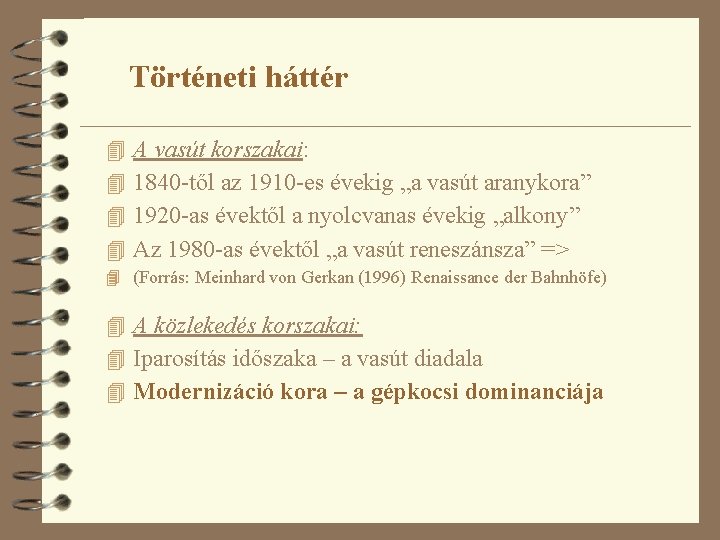 Történeti háttér

A vasút korszakai:

1840-től az 1910-es évekig „a vasút aranykora”

1920-as évektől a nyolcvanas évekig „alkony”

Az 1980-as évektől „a vasút reneszánsza” =>

(Forrás: Meinhard von Gerkan (1996) Renaissance der Bahnhöfe)

A közlekedés korszakai:

Iparosítás időszaka – a vasút diadala

Modernizáció kora – a gépkocsi dominanciája